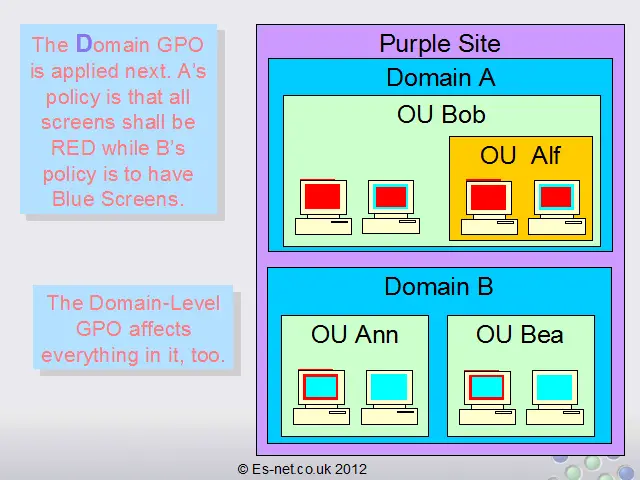 The Domain GPO is applied next. A's policy is that all screens shall be RED while B's policy is to have Blue Screens.

The Domain-Level GPO affects everything in it, too.

Purple Site

Domain A

OU Bob

OU Alf

Domain B

OU Ann

OU Bea

© Es-net.co.uk 2012